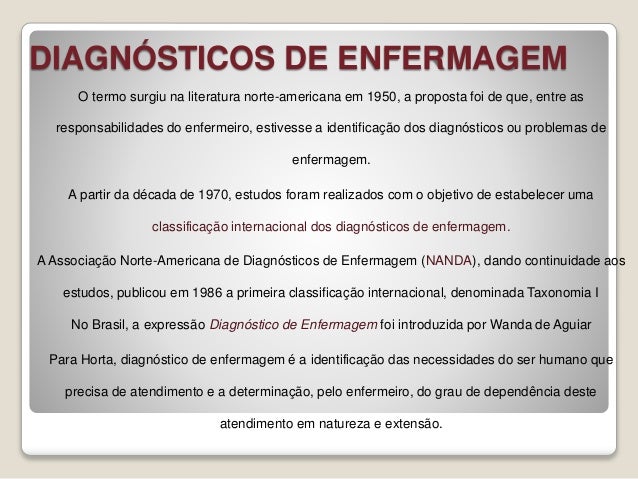 DIAGNÓSTICOS DE ENFERMAGEM

O termo surgiu na literatura norte-americana em 1950, a proposta foi de que, entre as responsabilidades do enfermeiro, estivesse a identificação dos diagnósticos ou problemas de enfermagem.

A partir da década de 1970, estudos foram realizados com o objetivo de estabelecer uma classificação internacional dos diagnósticos de enfermagem.

A Associação Norte-Americana de Diagnósticos de Enfermagem (NANDA), dando continuidade aos estudos, publicou em 1986 a primeira classificação internacional, denominada Taxonomia I

No Brasil, a expressão Diagnóstico de Enfermagem foi introduzida por Wanda de Aguiar

Para Horta, diagnóstico de enfermagem é a identificação das necessidades do ser humano que precisa de atendimento e a determinação, pelo enfermeiro, do grau de dependência deste atendimento em natureza e extensão.